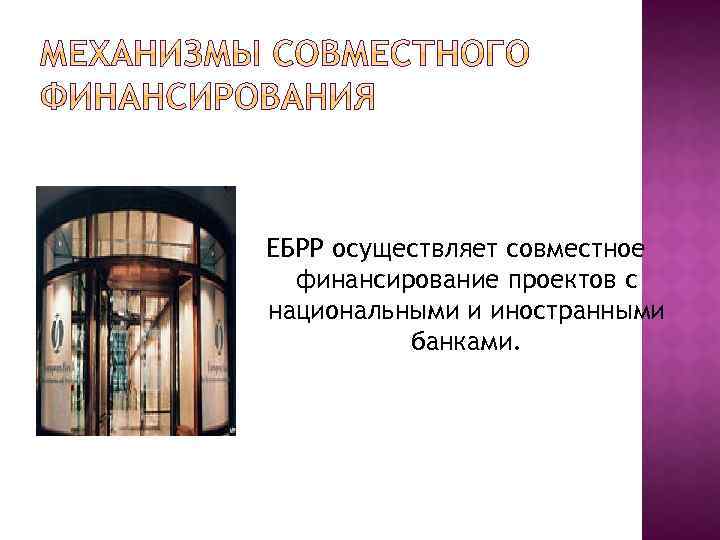 МЕХАНИЗМЫ СОВМЕСТНОГО ФИНАНСИРОВАНИЯ

ЕБРР осуществляет совместное финансирование проектов с национальными и иностранными банками.